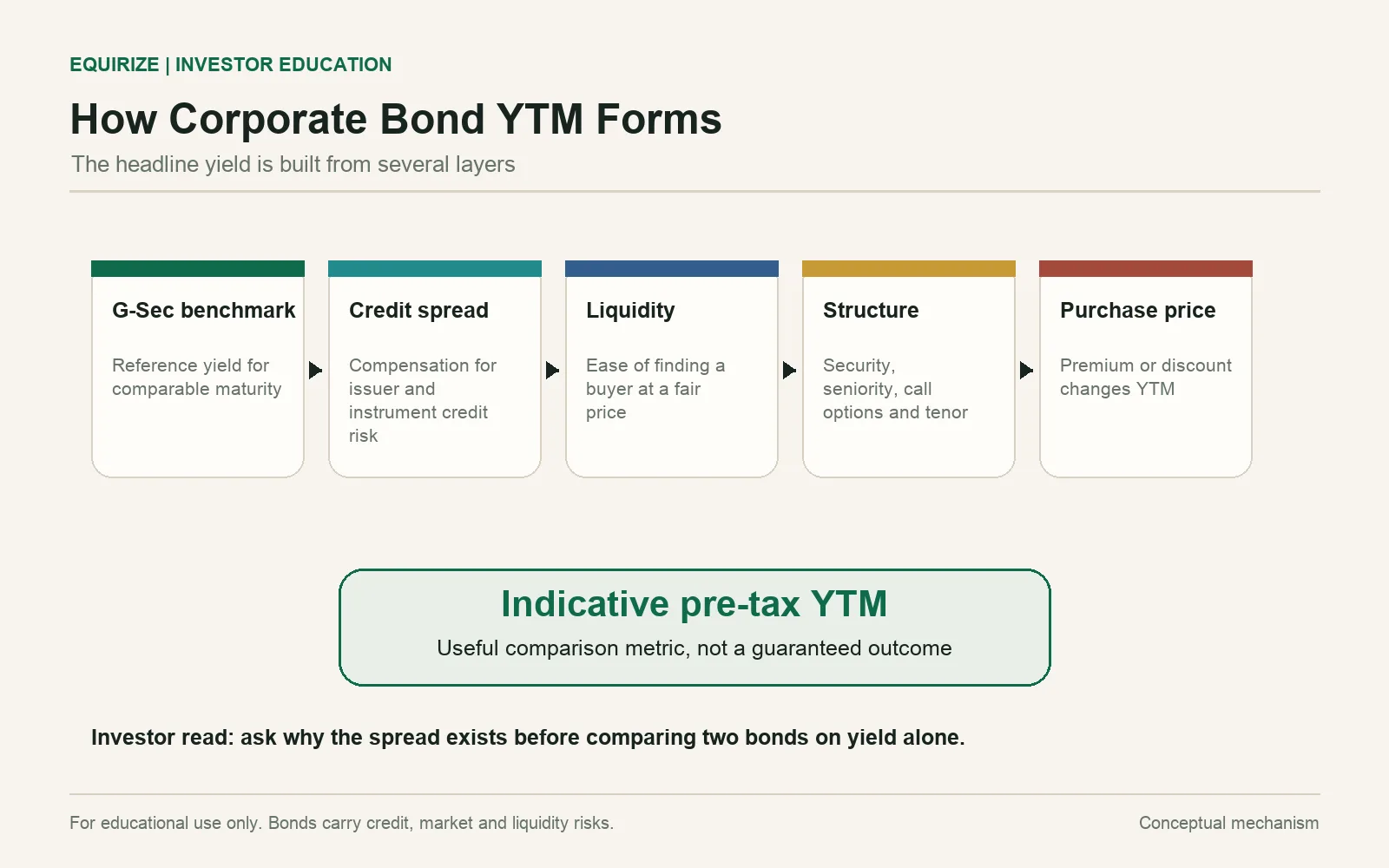 EQUIRIZE | INVESTOR EDUCATION

How Corporate Bond YTM Forms

The headline yield is built from several layers

G-Sec benchmark

Reference yield for comparable maturity

Credit spread

Compensation for issuer and instrument credit risk

Liquidity

Ease of finding a buyer at a fair price

Structure

Security, seniority, call options and tenor

Purchase price

Premium or discount changes YTM

Indicative pre-tax YTM

Useful comparison metric, not a guaranteed outcome

Investor read: ask why the spread exists before comparing two bonds on yield alone.

For educational use only. Bonds carry credit, market and liquidity risks.

Conceptual mechanism